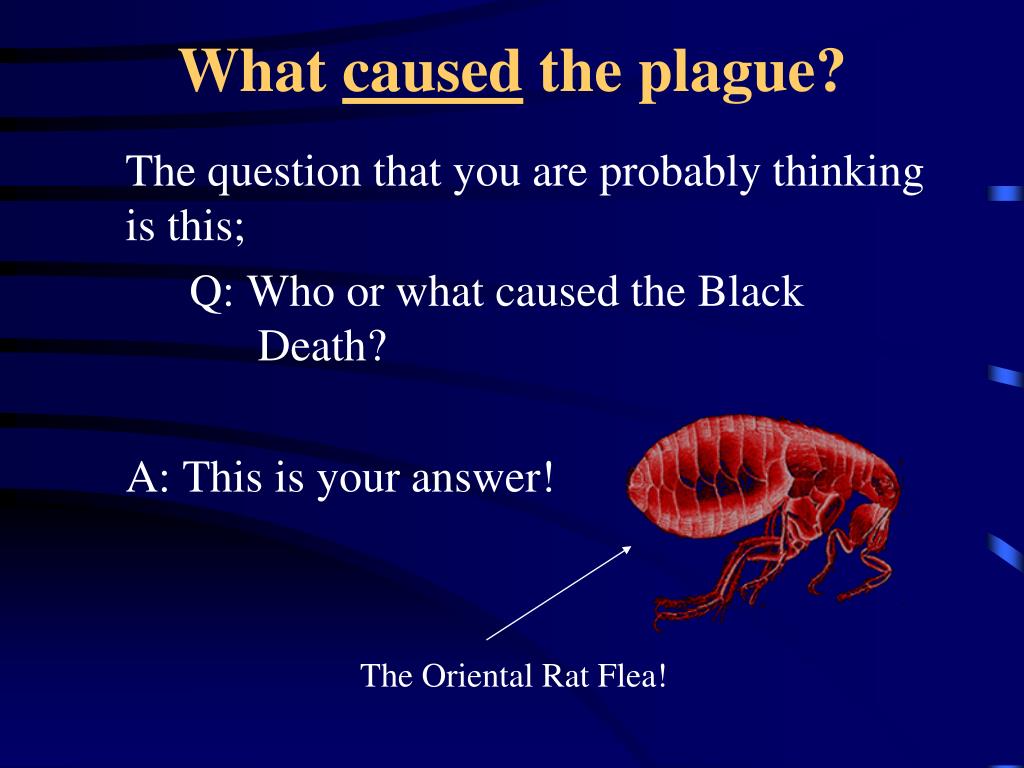 What caused the plague?

The question that you are probably thinking is this;

Q: Who or what caused the Black Death?

A: This is your answer!

The Oriental Rat Flea!